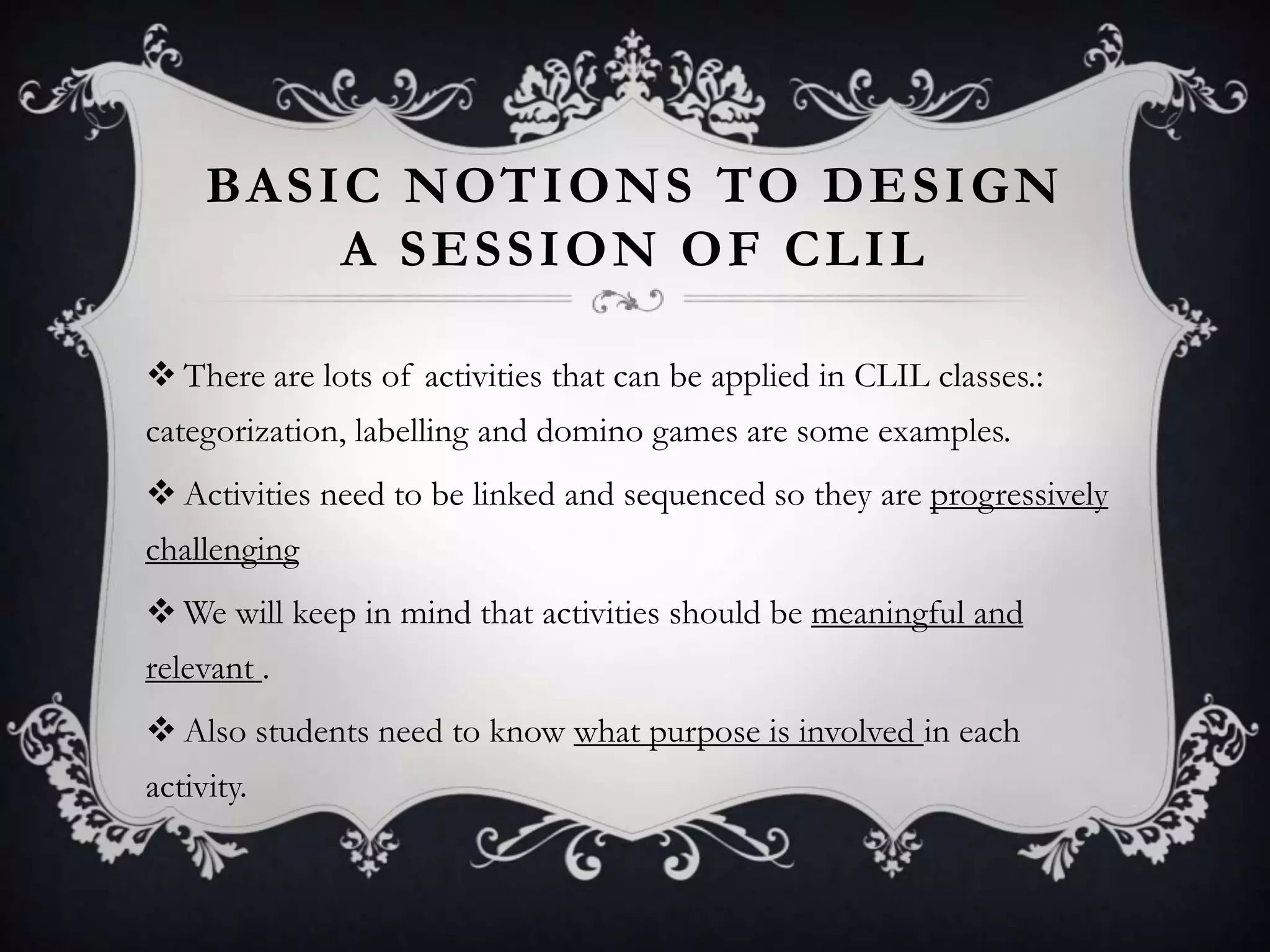 BASIC NOTIONS TO DESIGN A SESSION OF CLIL

❖ There are lots of activities that can be applied in CLIL classes.: categorization, labelling and domino games are some examples.

❖ Activities need to be linked and sequenced so they are progressively challenging

❖ We will keep in mind that activities should be meaningful and relevant .

❖ Also students need to know what purpose is involved in each activity.